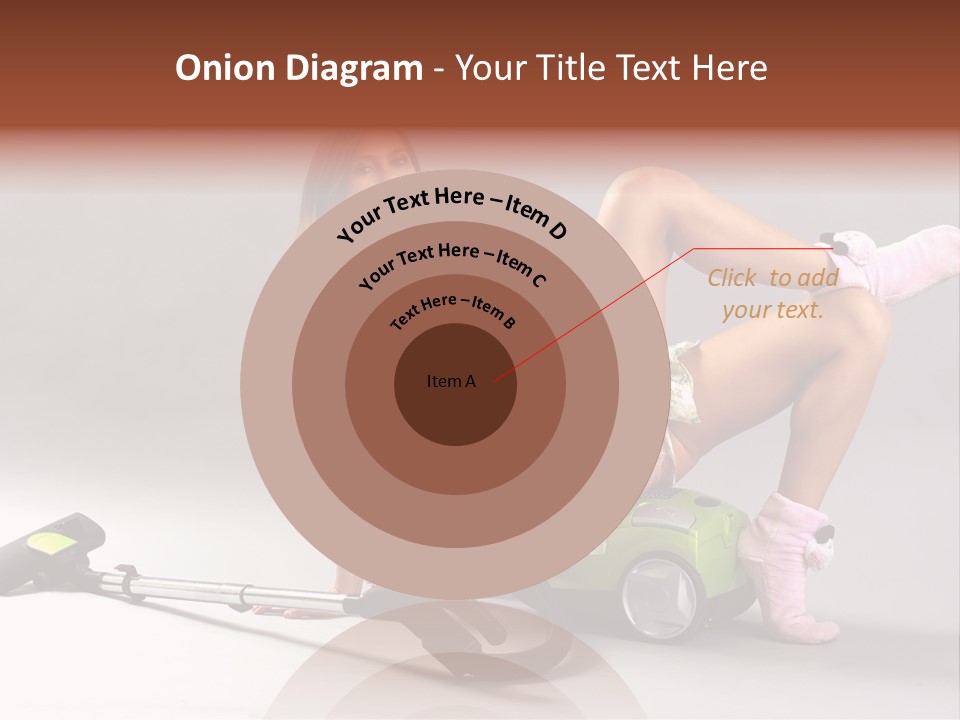 Onion Diagram - Your Title Text Here

Your Text Here – Item D

Your Text Here – Item C

Text Here – Item B

Item A

Click to add your text.